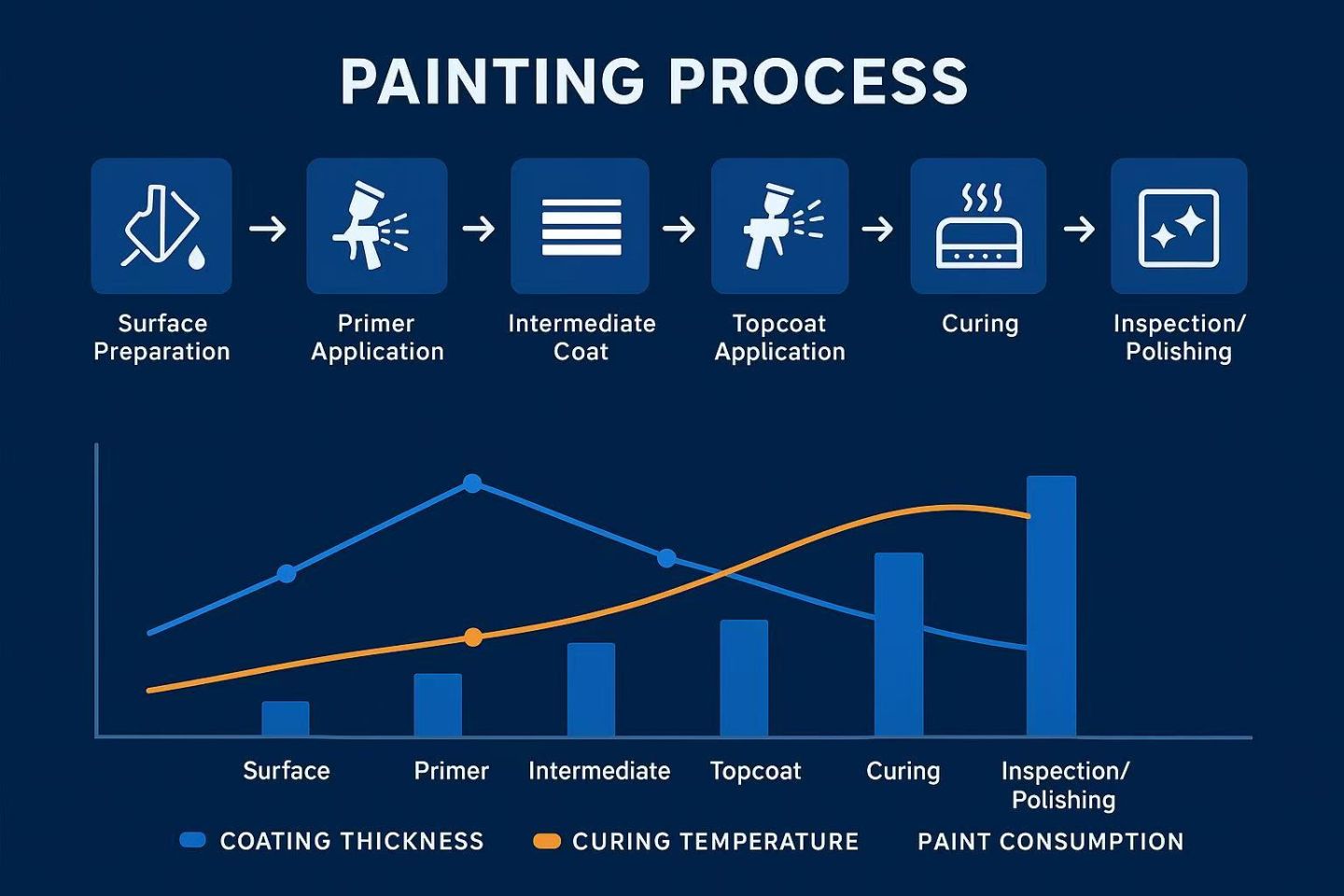 PAINTING PROCESS

Surface Preparation → Primer Application → Intermediate Coat → Topcoat Application → Curing → Inspection/ Polishing

Surface
Primer
Intermediate
Topcoat
Curing
Inspection/ Polishing

COATING THICKNESS
CURING TEMPERATURE
PAINT CONSUMPTION